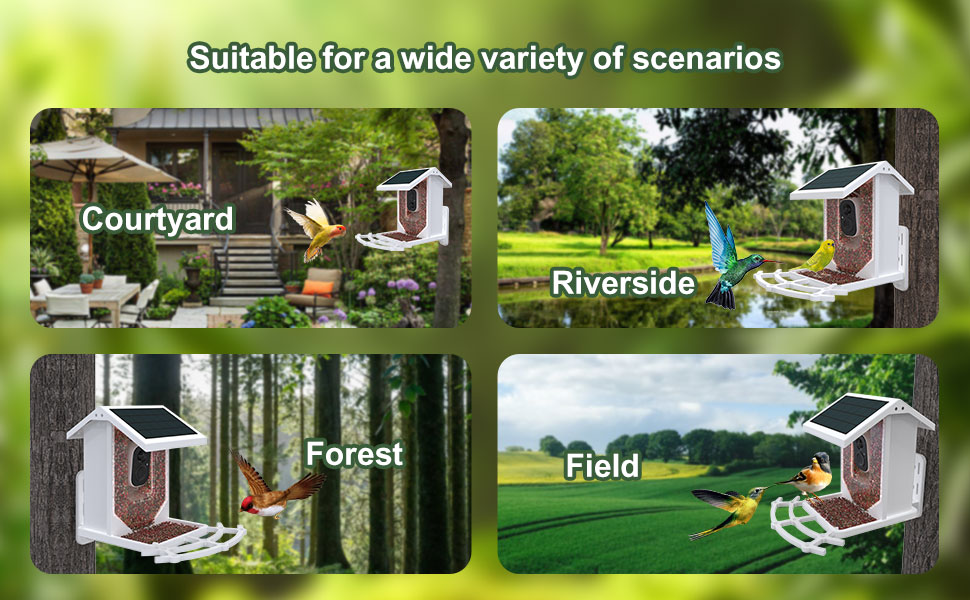 Suitable for a wide variety of scenarios

Courtyard

Riverside

Forest

Field